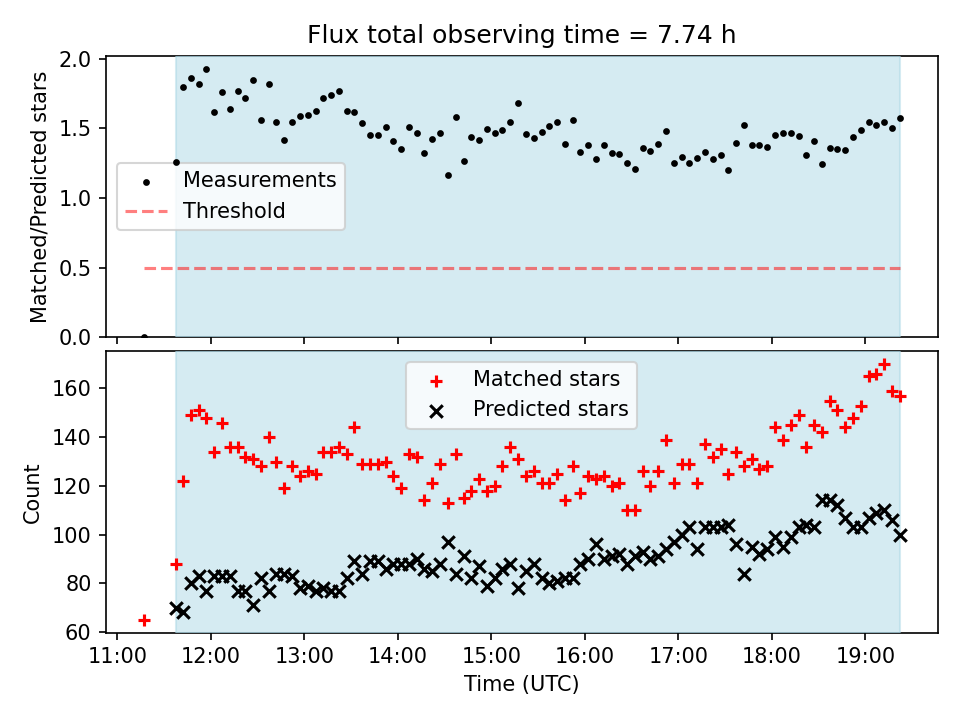 Flux total observing time = 7.74 h

Matched/Predicted stars

2.0
1.5
1.0
0.5
0.0

Measurements
Threshold

Count

160
140
120
100
80
60

Matched stars
Predicted stars

11:00 12:00 13:00 14:00 15:00 16:00 17:00 18:00 19:00

Time (UTC)